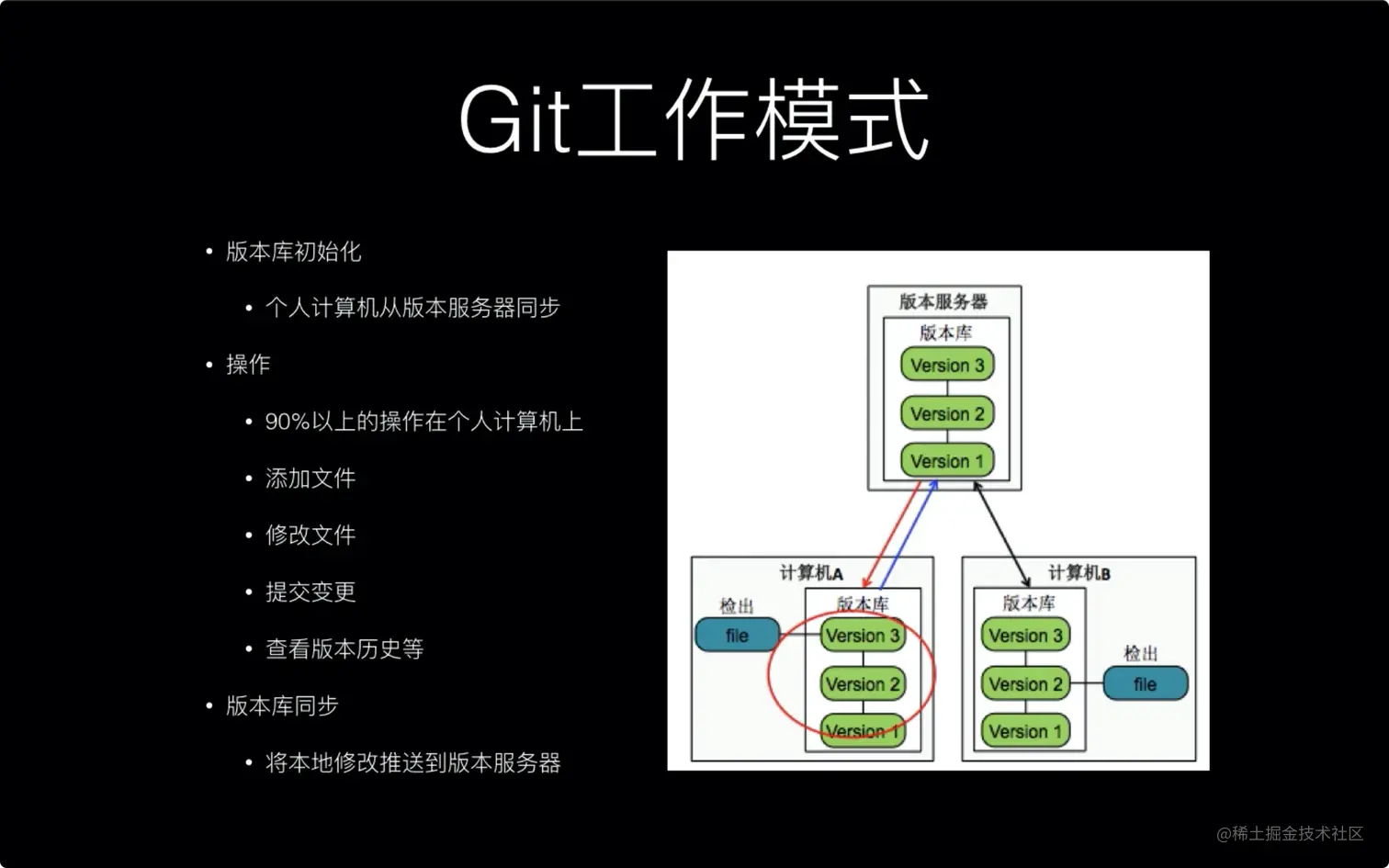 Git工作模式

• 版本库初始化

• 个人计算机从版本服务器同步

• 操作

• 90%以上的操作在个人计算机上

• 添加文件

• 修改文件

• 提交变更

• 查看版本历史等

• 版本库同步

• 将本地修改推送到版本服务器

版本服务器

版本库

Version 3

Version 2

Version 1

计算机A

检出

file

版本库

Version 3

Version 2

Version 1

计算机B

版本库

Version 3

Version 2

Version 1

检出

file

@稀土掘金技术社区